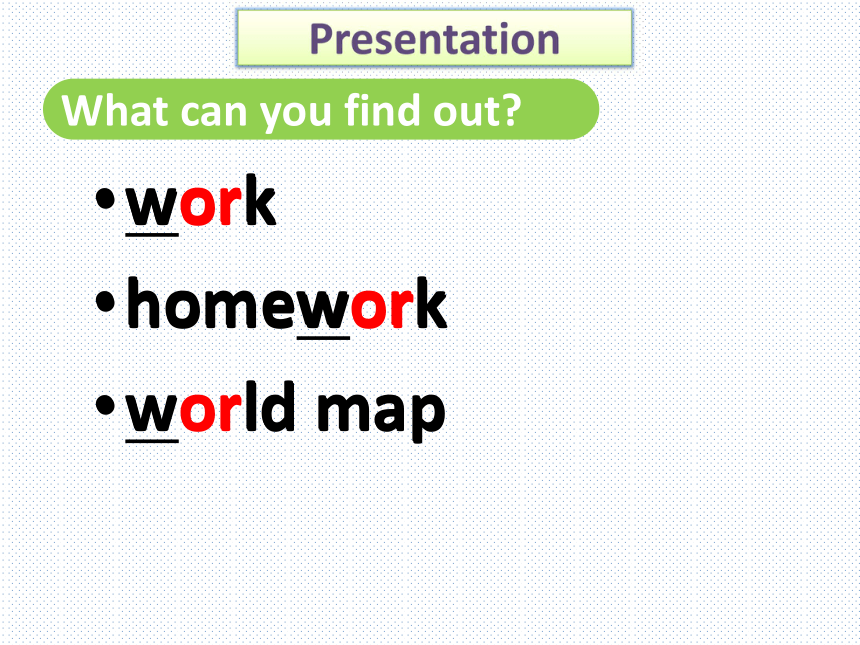 Presentation

What can you find out?

• work
• homework
• world map